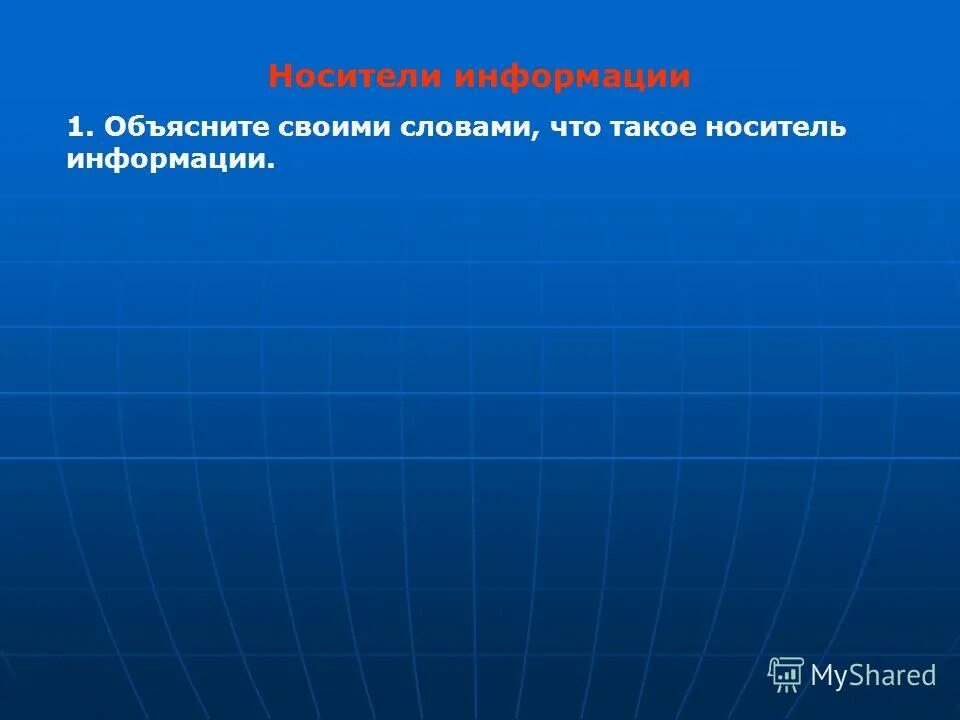 Носители информации

1. Объясните своими словами, что такое носитель информации.

MyShared